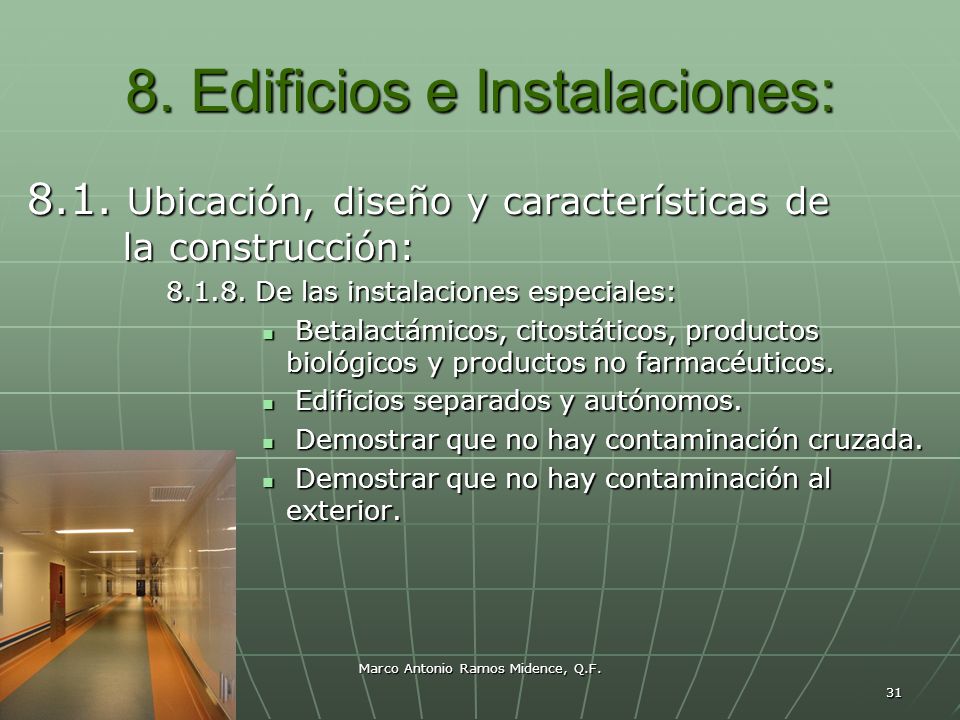 8. Edificios e Instalaciones:

8.1. Ubicación, diseño y características de la construcción:

8.1.8. De las instalaciones especiales:

- Betalactámicos, citostáticos, productos biológicos y productos no farmacéuticos.
- Edificios separados y autónomos.
- Demostrar que no hay contaminación cruzada.
- Demostrar que no hay contaminación al exterior.

Marco Antonio Ramos Midence, Q.F.

31